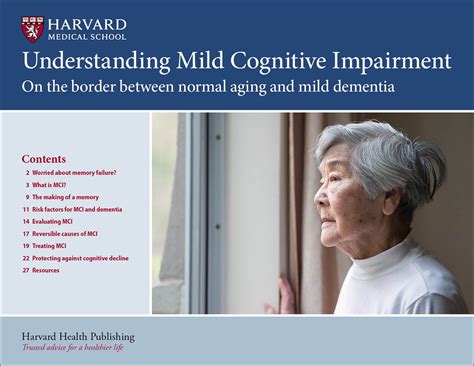 HARVARD
MEDICAL SCHOOL

Understanding Mild Cognitive Impairment
On the border between normal aging and mild dementia

Contents
2 Worried about memory failure?
3 What is MCI?
9 The making of a memory
11 Risk factors for MCI and dementia
14 Evaluating MCI
17 Reversible causes of MCI
19 Treating MCI
22 Protecting against cognitive decline
27 Resources

Harvard Health Publishing
Trusted advice for a healthier life